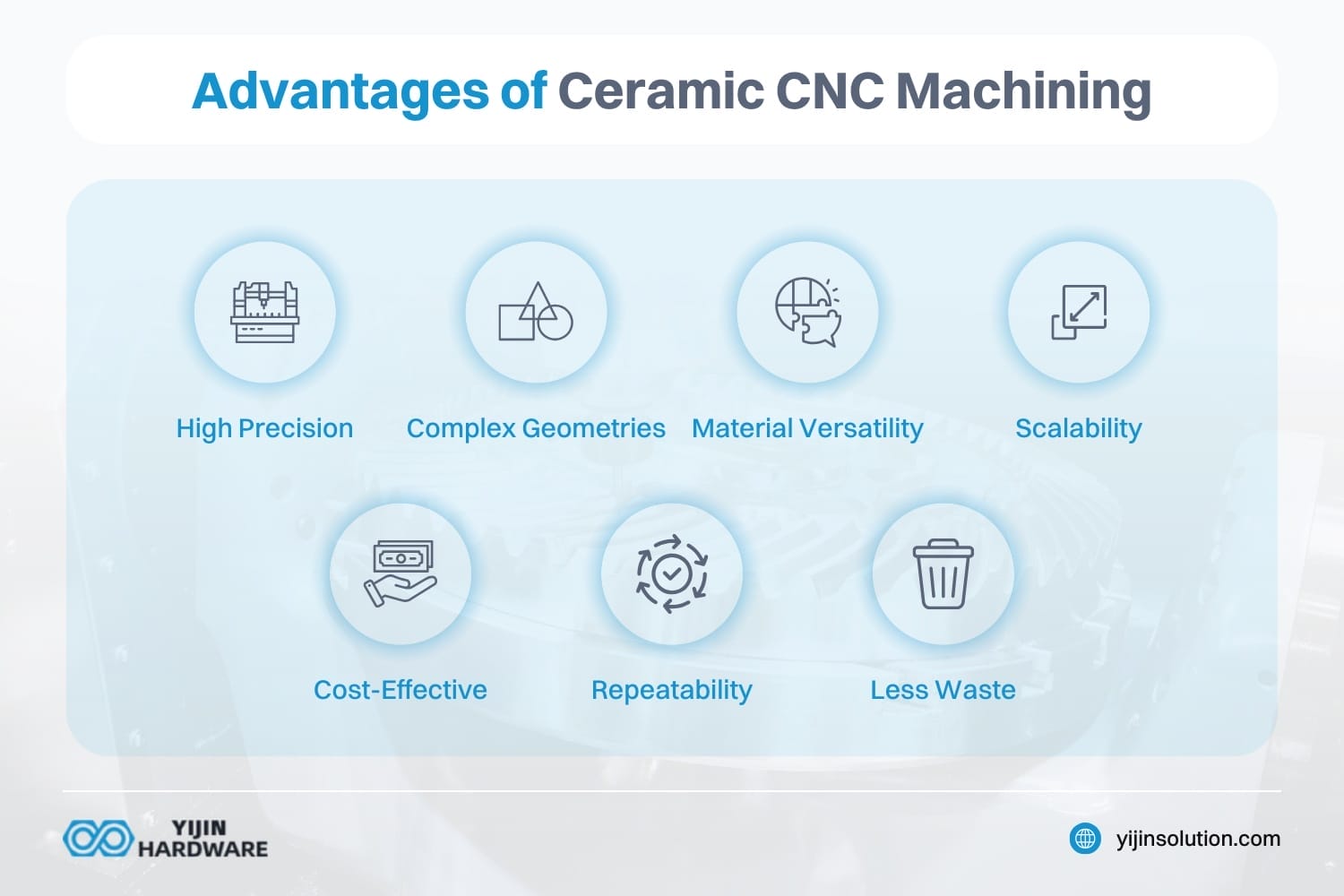 Advantages of Ceramic CNC Machining

High Precision

Complex Geometries

Material Versatility

Scalability

Cost-Effective

Repeatability

Less Waste

YIJIN HARDWARE

yijinsolution.com